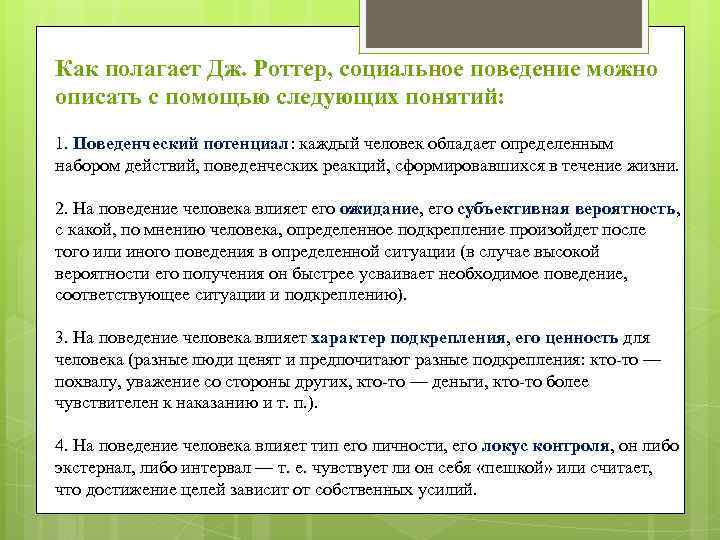 Как полагает Дж. Роттер, социальное поведение можно описать с помощью следующих понятий:

1. Поведенческий потенциал: каждый человек обладает определенным набором действий, поведенческих реакций, сформировавшихся в течение жизни.

2. На поведение человека влияет его ожидание, его субъективная вероятность, с какой, по мнению человека, определенное подкрепление произойдет после того или иного поведения в определенной ситуации (в случае высокой вероятности его получения он быстрее усваивает необходимое поведение, соответствующее ситуации и подкреплению).

3. На поведение человека влияет характер подкрепления, его ценность для человека (разные люди ценят и предпочитают разные подкрепления: кто-то — похвалу, уважение со стороны других, кто-то — деньги, кто-то более чувствителен к наказанию и т. п.).

4. На поведение человека влияет тип его личности, его локус контроля, он либо экстернал, либо интервал — т. е. чувствует ли он себя «пешкой» или считает, что достижение целей зависит от собственных усилий.